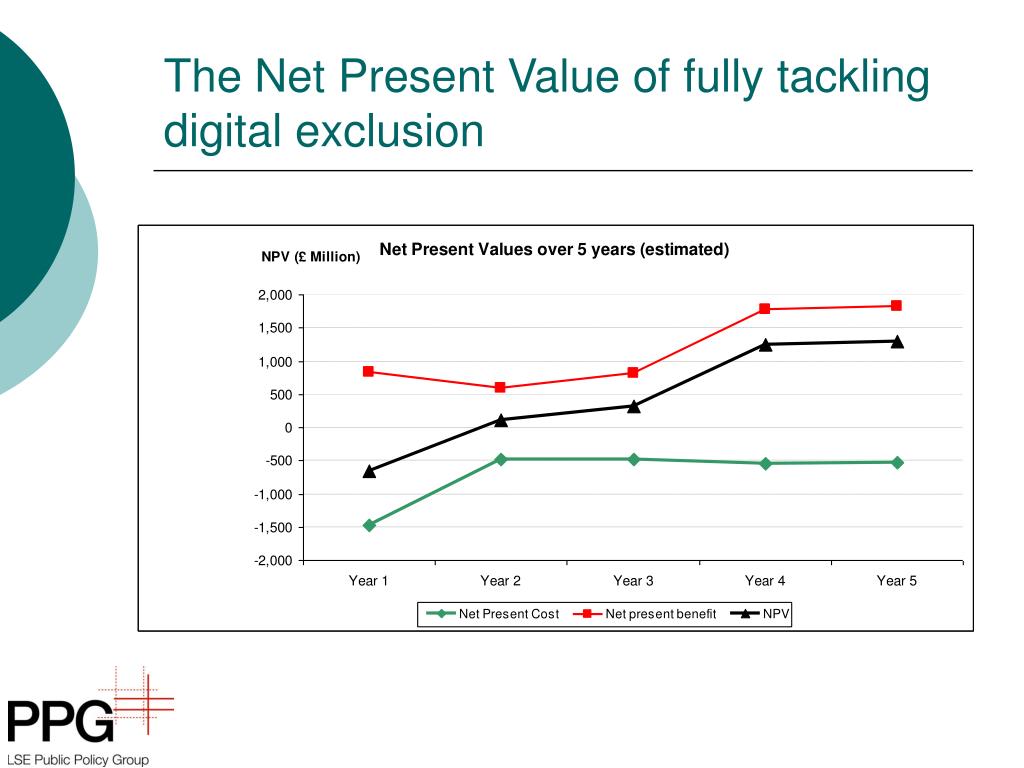 The Net Present Value of fully tackling digital exclusion

NPV (£ Million)

Net Present Values over 5 years (estimated)

2,000
1,500
1,000
500
0
-500
-1,000
-1,500
-2,000

Year 1
Year 2
Year 3
Year 4
Year 5

Net Present Cost
Net present benefit
NPV

PPG
LSE Public Policy Group